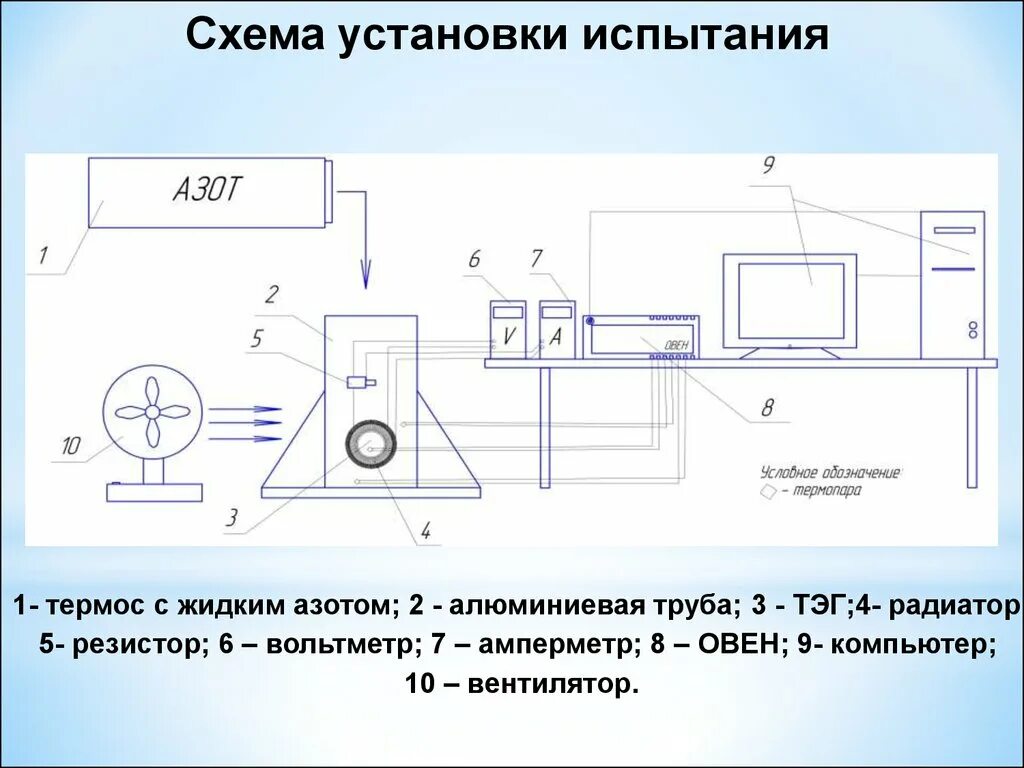 Схема установки испытания

АЗОТ

1

2

5

10

3

4

6

7

V

A

ОВЕН

8

9

Условное обозначение
– термопара

1- термос с жидким азотом; 2 - алюминиевая труба; 3 - ТЭГ;4- радиатор
5- резистор; 6 – вольтметр; 7 – амперметр; 8 – ОВЕН; 9- компьютер;
10 – вентилятор.